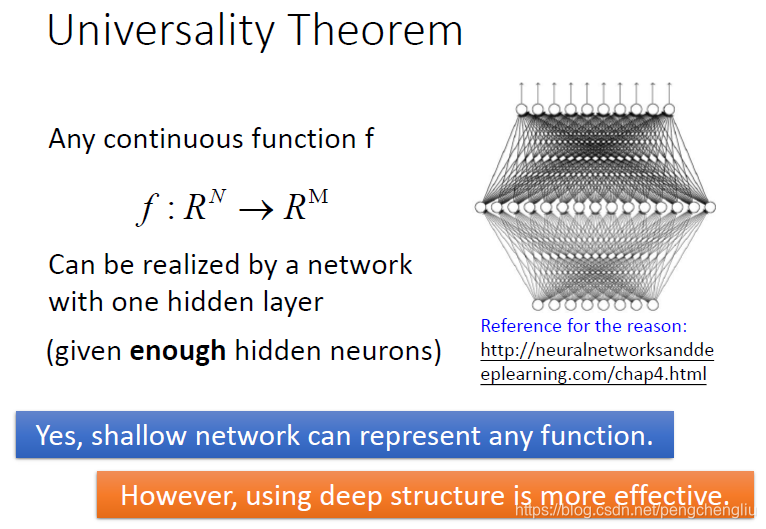 Universality Theorem

Any continuous function f

$f : R^N \rightarrow R^M$

Can be realized by a network with one hidden layer

(given **enough** hidden neurons)

Reference for the reason:
http://neuralnetworksanddeeplearning.com/chap4.html

Yes, shallow network can represent any function.

However, using deep structure is more effective.

https://blog.csdn.net/pengchengliu